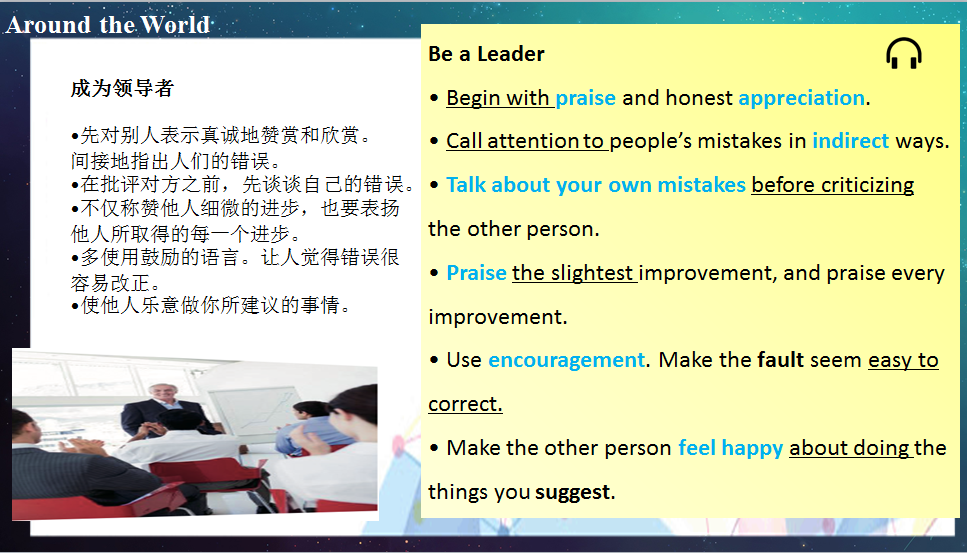 Around the World

成为领导者

•先对别人表示真诚地赞赏和欣赏。
间接地指出人们的错误。
•在批评对方之前，先谈谈自己的错误。
•不仅称赞他人细微的进步，也要表扬他人所取得的每一个进步。
•多使用鼓励的语言。让人觉得错误很容易改正。
•使他人乐意做你所建议的事情。

Be a Leader

• Begin with praise and honest appreciation.

• Call attention to people's mistakes in indirect ways.

• Talk about your own mistakes before criticizing the other person.

• Praise the slightest improvement, and praise every improvement.

• Use encouragement. Make the fault seem easy to correct.

• Make the other person feel happy about doing the things you suggest.